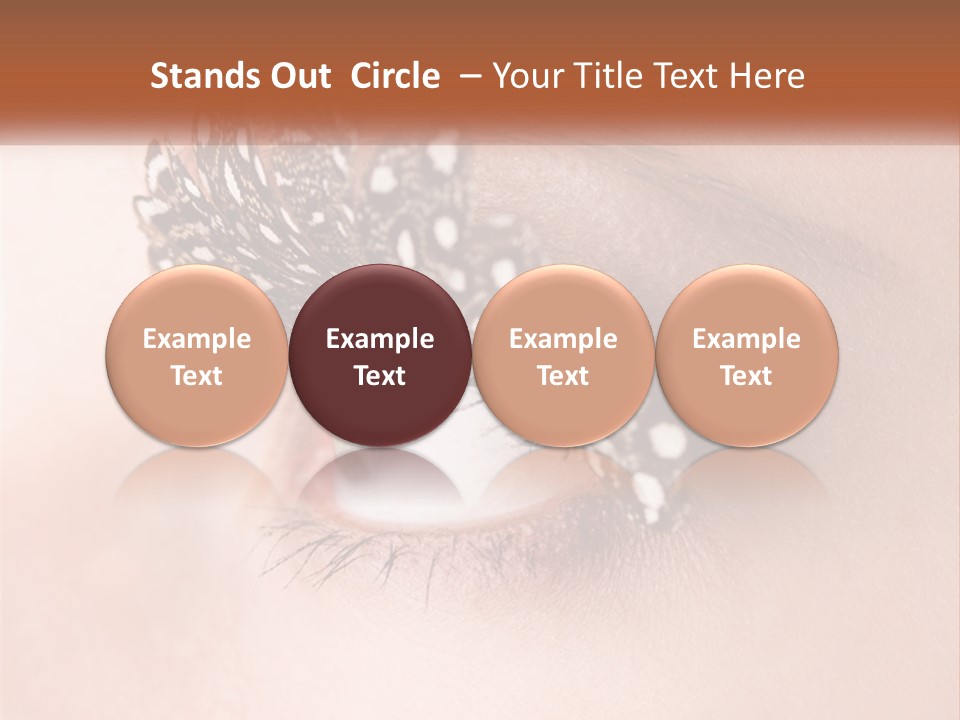 Stands Out Circle – Your Title Text Here

Example Text

Example Text

Example Text

Example Text